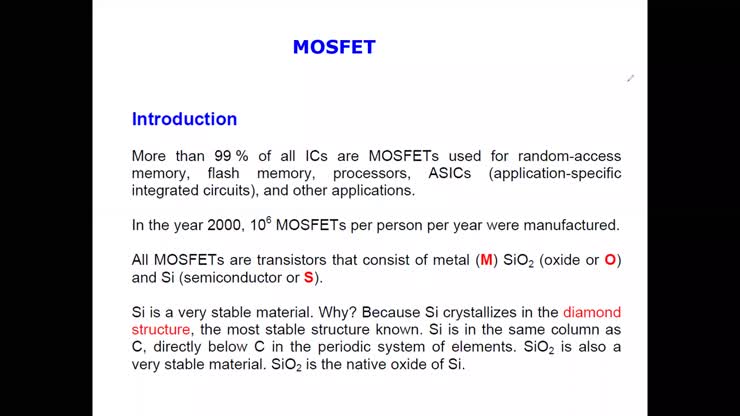 MOSFET

Introduction

More than 99 % of all ICs are MOSFETs used for random-access memory, flash memory, processors, ASICs (application-specific integrated circuits), and other applications.

In the year 2000, $10^6$ MOSFETs per person per year were manufactured.

All MOSFETs are transistors that consist of metal (M) $SiO_2$ (oxide or O) and Si (semiconductor or S).

Si is a very stable material. Why? Because Si crystallizes in the diamond structure, the most stable structure known. Si is in the same column as C, directly below C in the periodic system of elements. $SiO_2$ is also a very stable material. $SiO_2$ is the native oxide of Si.